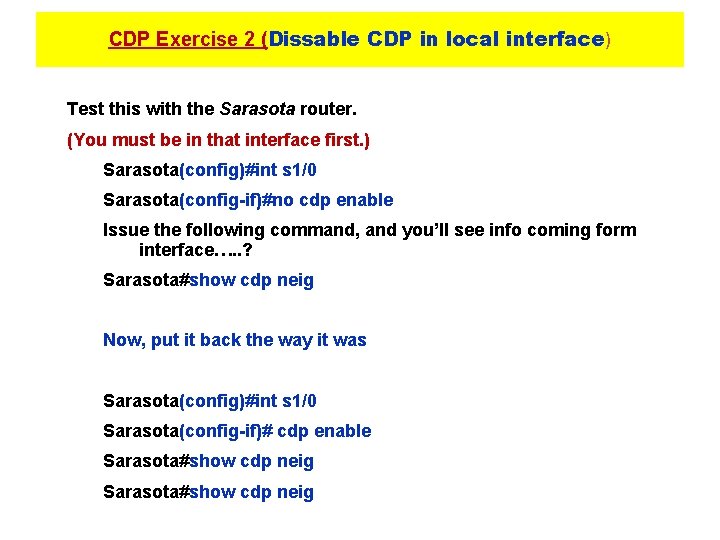 CDP Exercise 2 (Dissable CDP in local interface)

Test this with the Sarasota router.

(You must be in that interface first.)

Sarasota(config)#int s1/0

Sarasota(config-if)#no cdp enable

Issue the following command, and you'll see info coming form interface…..?

Sarasota#show cdp neig

Now, put it back the way it was

Sarasota(config)#int s1/0

Sarasota(config-if)# cdp enable

Sarasota#show cdp neig

Sarasota#show cdp neig